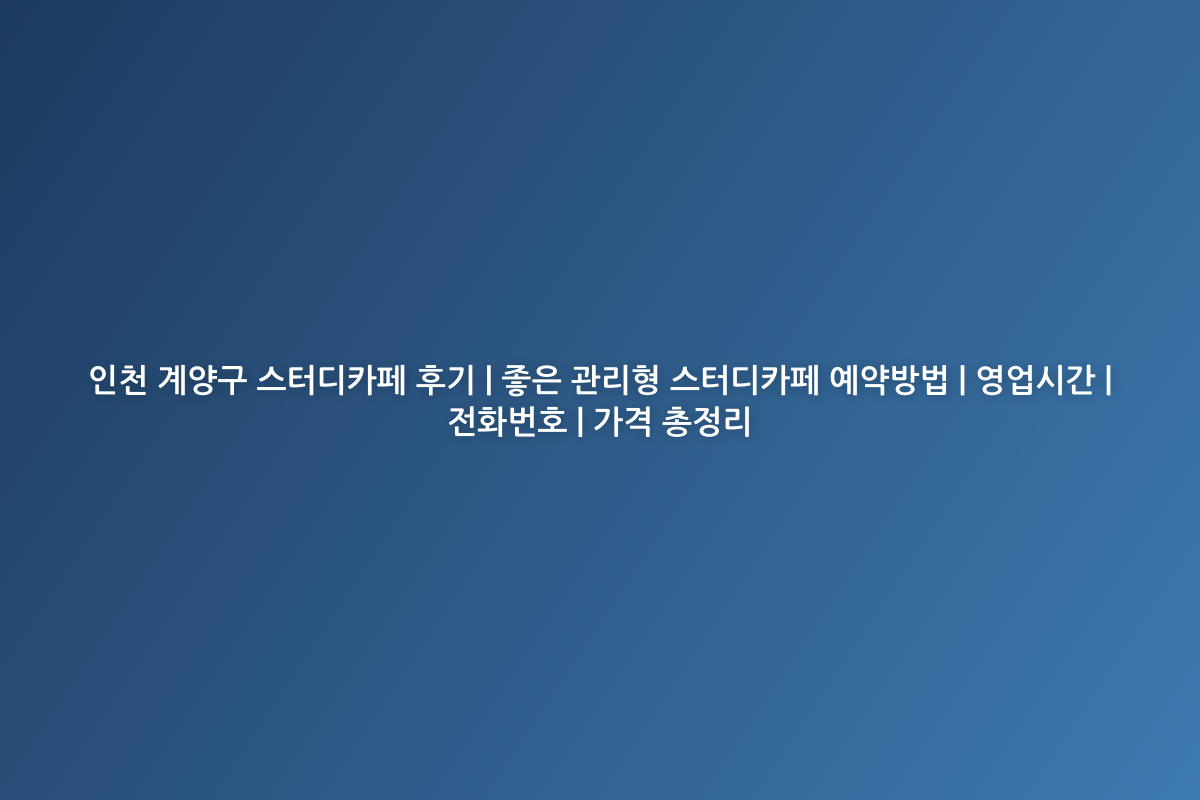 인천 계양구 스터디카페 후기 | 좋은 관리형 스터디카페 예약방법 | 영업시간 | 전화번호 | 가격 총정리